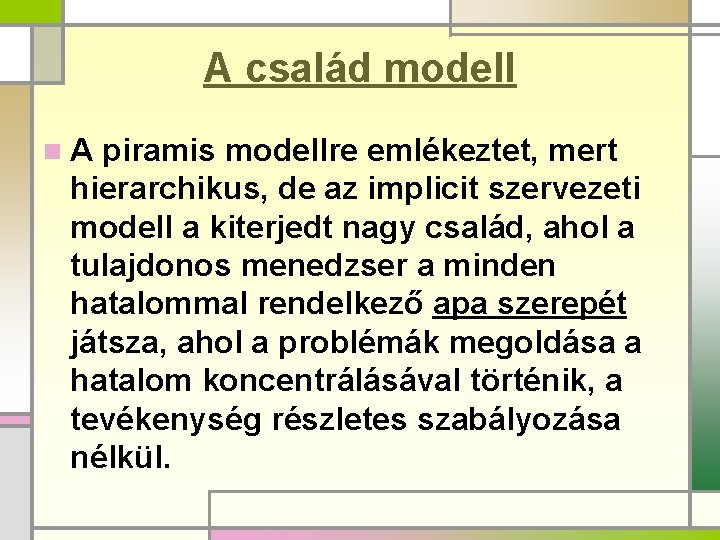 A család modell

A piramis modellre emlékeztet, mert hierarchikus, de az implicit szervezeti modell a kiterjedt nagy család, ahol a tulajdonos menedzser a minden hatalommal rendelkező apa szerepét játsza, ahol a problémák megoldása a hatalom koncentrálásával történik, a tevékenység részletes szabályozása nélkül.